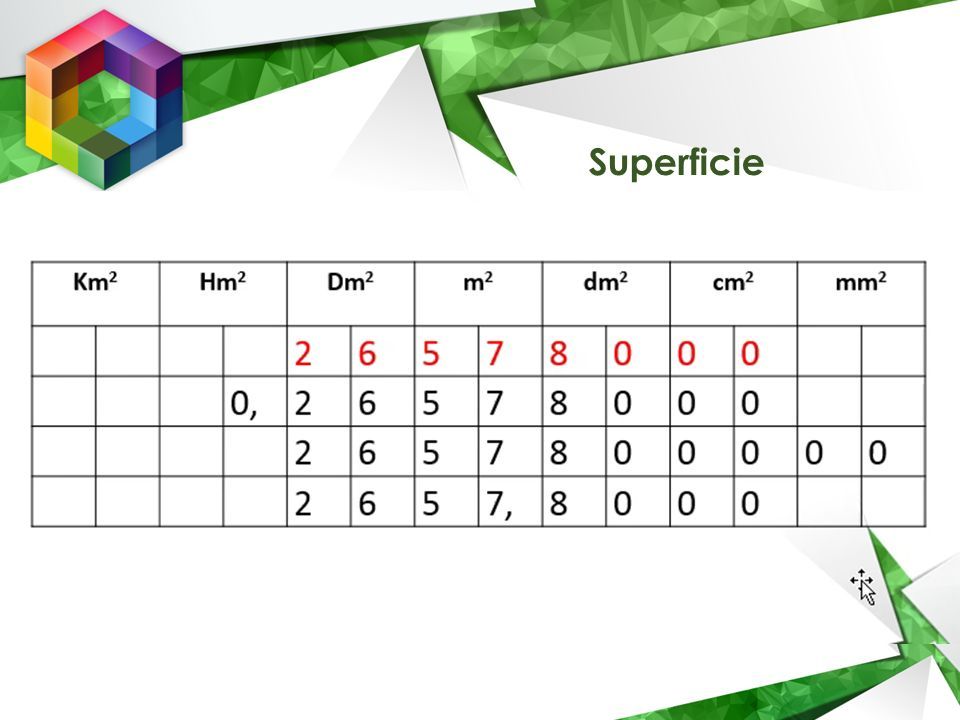 Superficie

| Km$^2$ | | Hm$^2$ | | Dm$^2$ | | m$^2$ | | dm$^2$ | | cm$^2$ | | mm$^2$ | |
|---|---|---|---|---|---|---|---|---|---|---|---|---|---|
| | | | | 2 | 6 | 5 | 7 | 8 | 0 | 0 | 0 | | |
| | | | 0, | 2 | 6 | 5 | 7 | 8 | 0 | 0 | 0 | | |
| | | | | 2 | 6 | 5 | 7 | 8 | 0 | 0 | 0 | 0 | 0 |
| | | | | 2 | 6 | 5 | 7, | 8 | 0 | 0 | 0 | | |